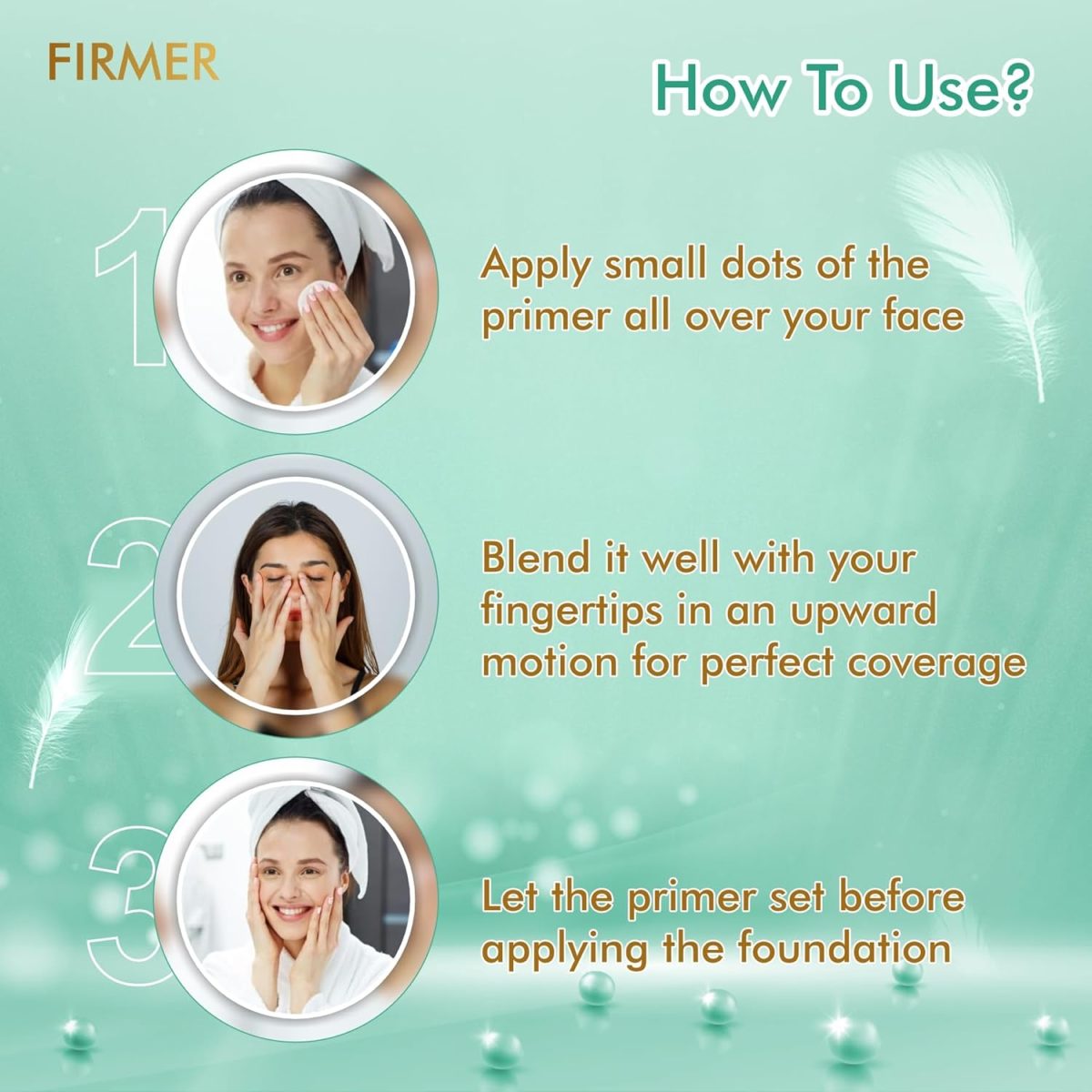 FIRMER

How To Use?

1

Apply small dots of the primer all over your face

2

Blend it well with your fingertips in an upward motion for perfect coverage

3

Let the primer set before applying the foundation